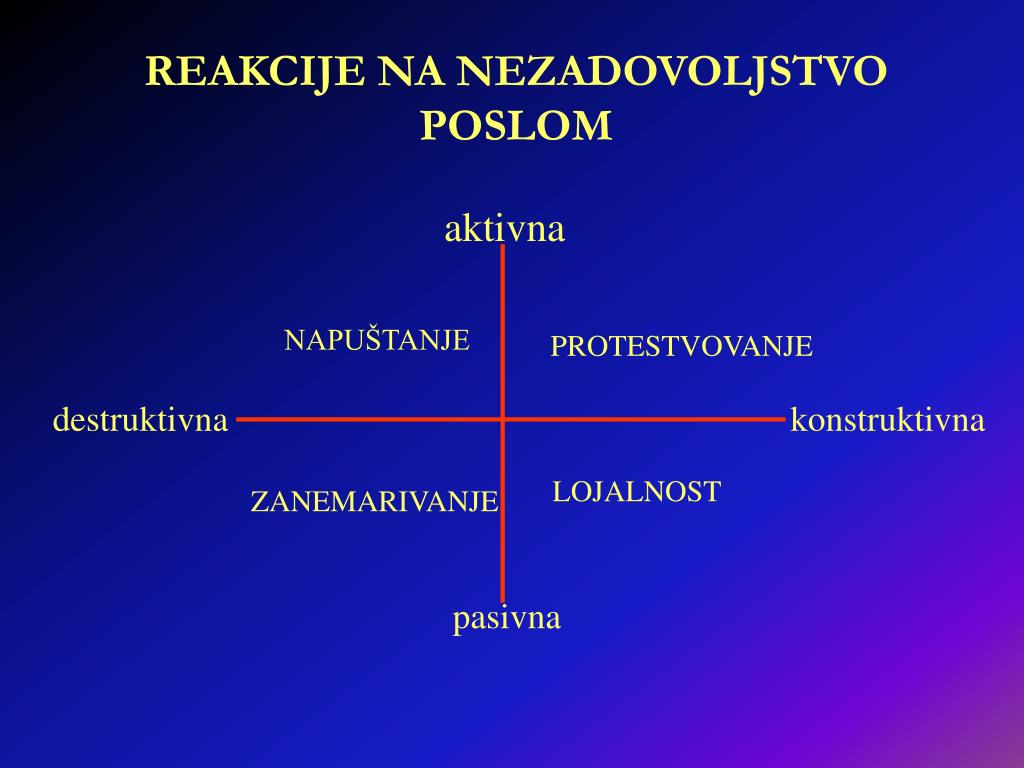 REAKCIJE NA NEZADOVOLJSTVO POSLOM

aktivna

NAPUŠTANJE

PROTESTVOVANJE

destruktivna

konstruktivna

ZANEMARIVANJE

LOJALNOST

pasivna